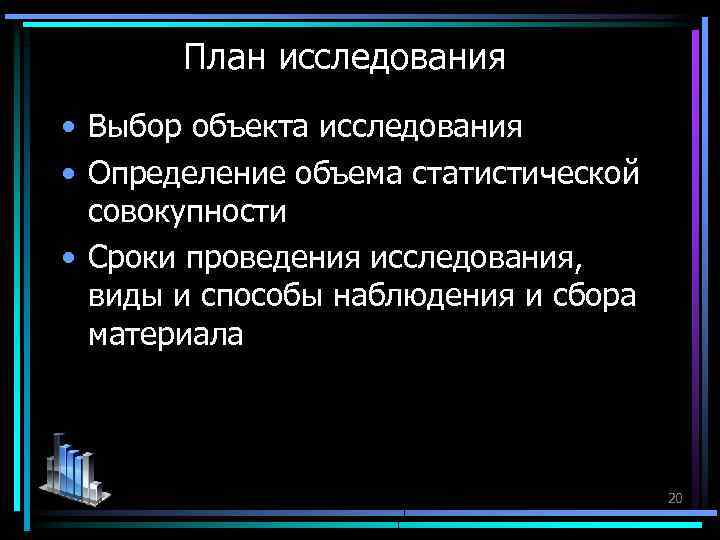 План исследования

• Выбор объекта исследования
• Определение объема статистической совокупности
• Сроки проведения исследования, виды и способы наблюдения и сбора материала

20